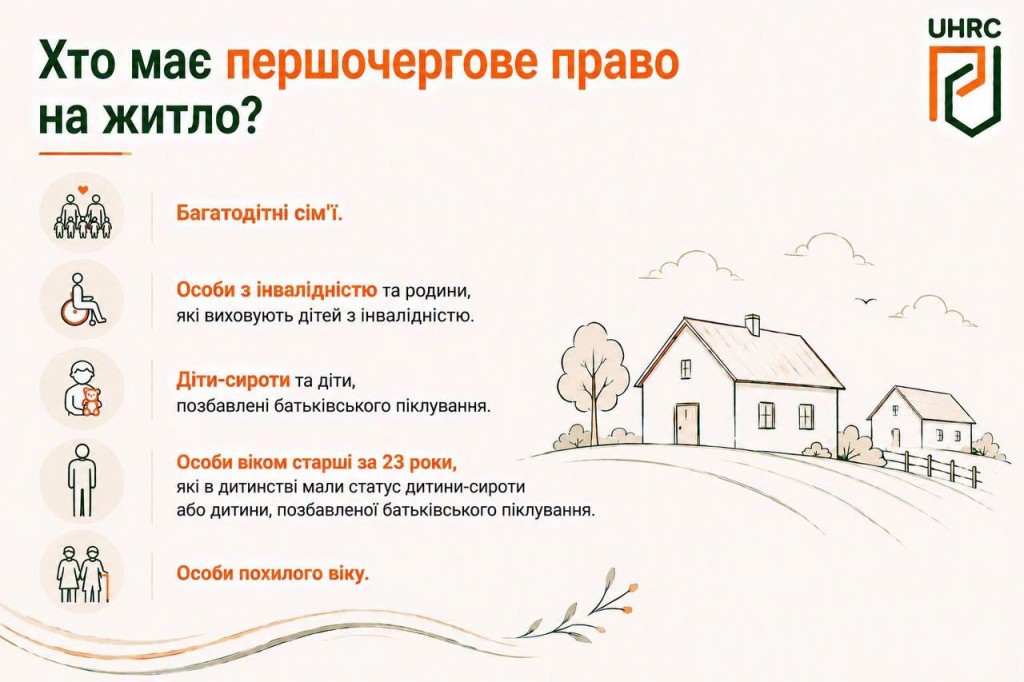 Хто має першочергове право на житло?

UHRC

Багатодітні сім'ї.

Особи з інвалідністю та родини, які виховують дітей з інвалідністю.

Діти-сироти та діти, позбавлені батьківського піклування.

Особи віком старші за 23 роки, які в дитинстві мали статус дитини-сироти або дитини, позбавленої батьківського піклування.

Особи похилого віку.